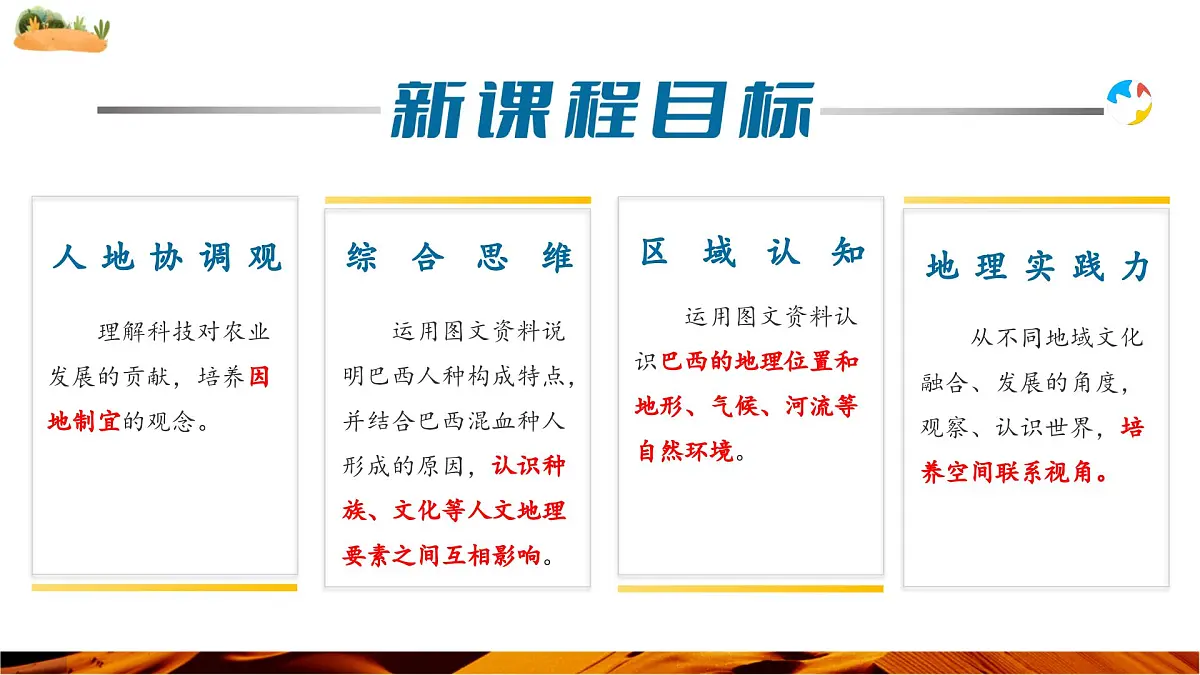 新课程目标

人地协调观

理解科技对农业发展的贡献，培养因地制宜的观念。

综合思维

运用图文资料说明巴西人种构成特点，并结合巴西混血种人形成的原因，认识种族、文化等人文地理要素之间互相影响。

区域认知

运用图文资料认识巴西的地理位置和地形、气候、河流等自然环境。

地理实践力

从不同地域文化融合、发展的角度，观察、认识世界，培养空间联系视角。